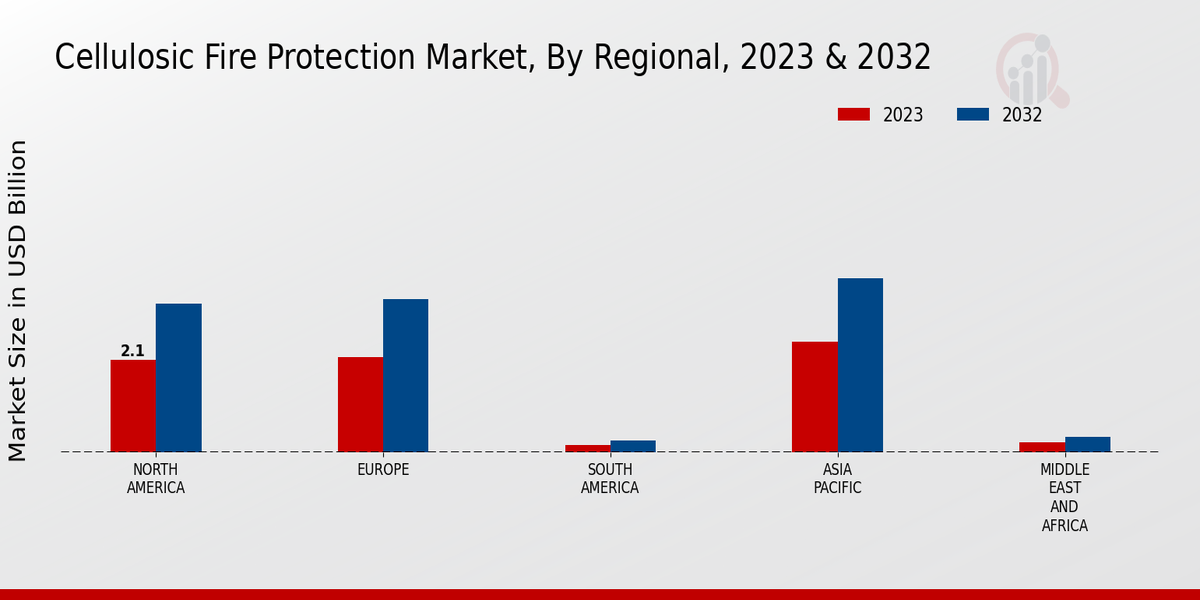 Cellulosic Fire Protection Market, By Regional, 2023 & 2032

2023 2032

Market Size in USD Billion

2.1

NORTH AMERICA

EUROPE

SOUTH AMERICA

ASIA PACIFIC

MIDDLE EAST AND AFRICA